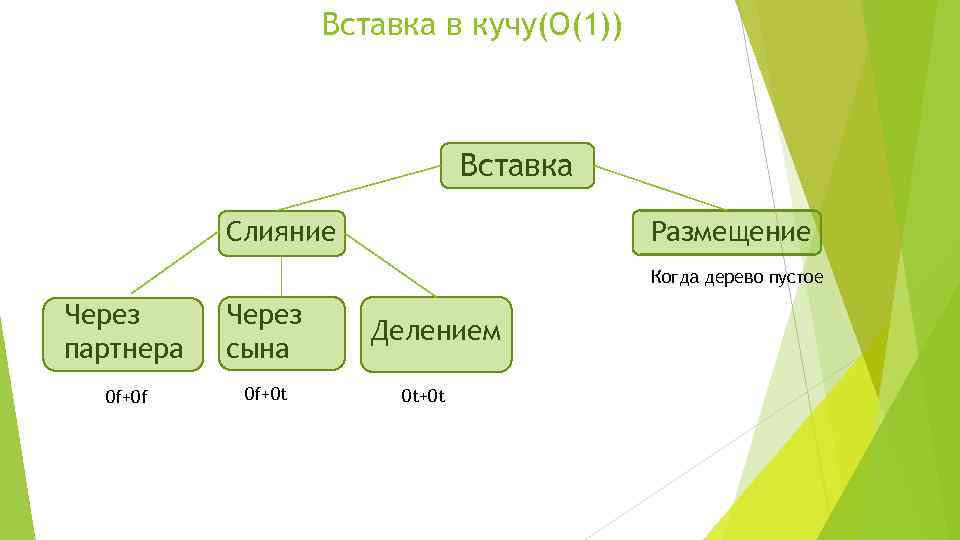 Вставка в кучу(O(1))

Вставка

Слияние

Размещение

Когда дерево пустое

Через партнера

Через сына

Делением

0f+0f

0f+0t

0t+0t